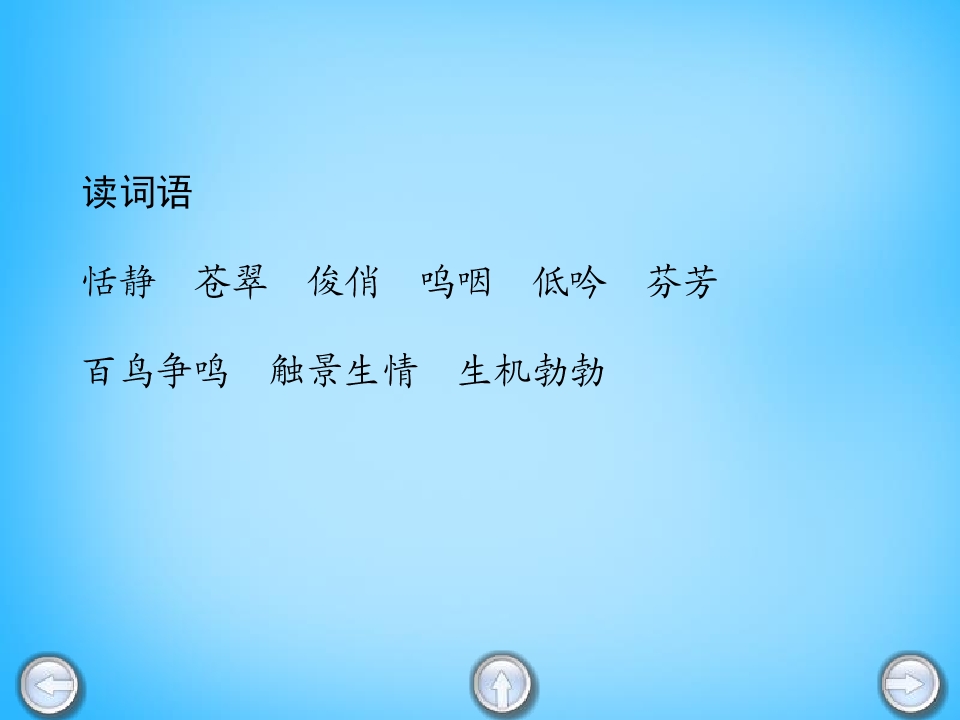 读词语

恬静　苍翠　俊俏　呜咽　低吟　芬芳

百鸟争鸣　触景生情　生机勃勃